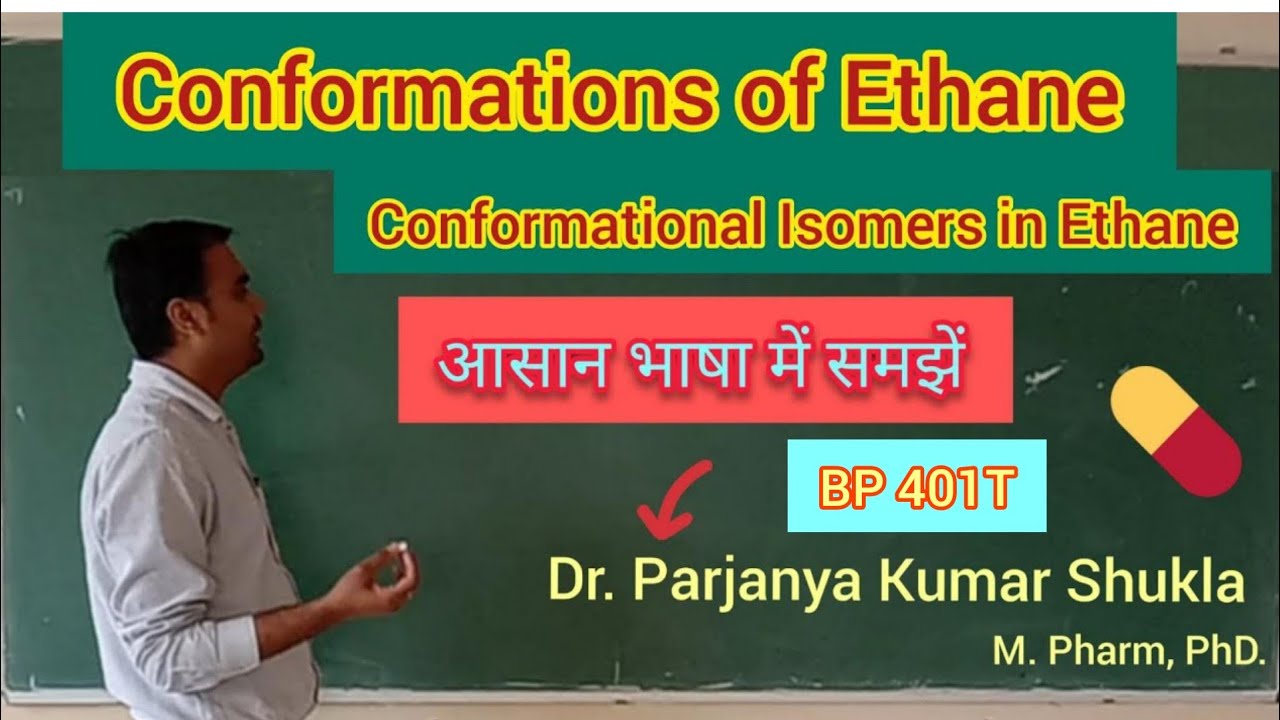 Conformations of Ethane

Conformational Isomers in Ethane

आसान भाषा में समझें

BP 401T

Dr. Parjanya Kumar Shukla

M. Pharm, PhD.